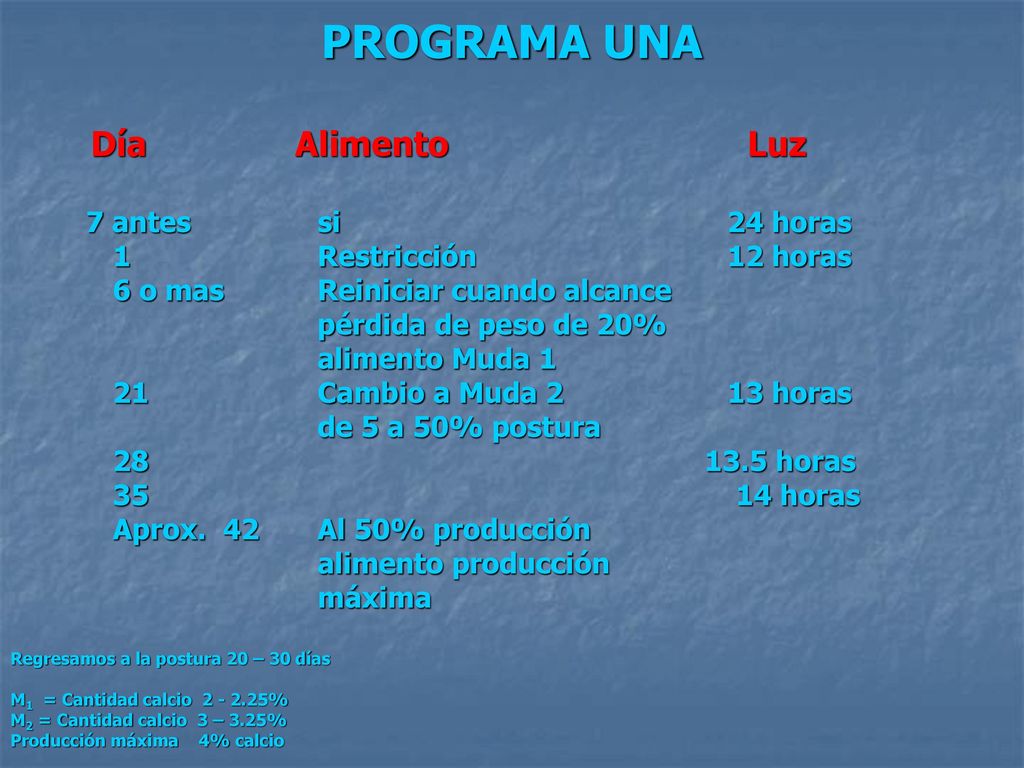 PROGRAMA UNA

| Día | Alimento | Luz |
|---|---|---|
| 7 antes | si | 24 horas |
| 1 | Restricción | 12 horas |
| 6 o mas | Reiniciar cuando alcance pérdida de peso de 20% alimento Muda 1 | |
| 21 | Cambio a Muda 2 de 5 a 50% postura | 13 horas |
| 28 | | 13.5 horas |
| 35 | | 14 horas |
| Aprox. 42 | Al 50% producción alimento producción máxima | |

Regresamos a la postura 20 – 30 días

$M_1$ = Cantidad calcio 2 - 2.25%
$M_2$ = Cantidad calcio 3 – 3.25%
Producción máxima 4% calcio